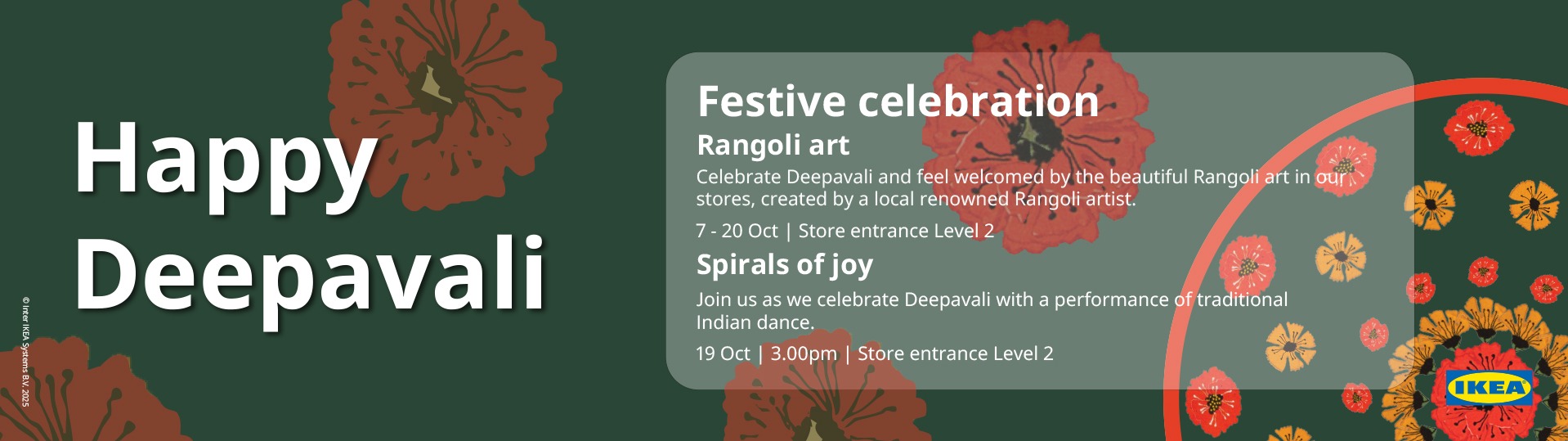 Happy Deepavali

© Inter IKEA Systems B.V. 2025

Festive celebration

Rangoli art

Celebrate Deepavali and feel welcomed by the beautiful Rangoli art in our stores, created by a local renowned Rangoli artist.

7 - 20 Oct | Store entrance Level 2

Spirals of joy

Join us as we celebrate Deepavali with a performance of traditional Indian dance.

19 Oct | 3.00pm | Store entrance Level 2

IKEA